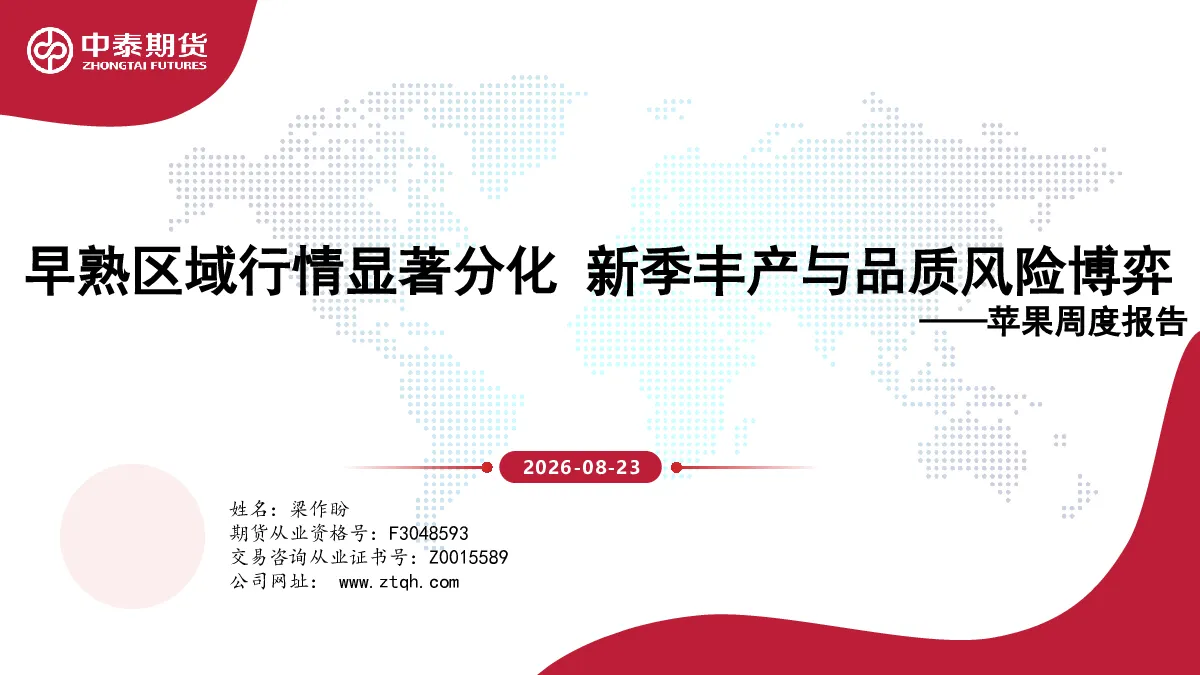 中泰期货
ZHONGTAI FUTURES

早熟区域行情显著分化 新季丰产与品质风险博弈
——苹果周度报告

2026-08-23

姓名：梁作盼
期货从业资格号：F3048593
交易咨询从业证书号：Z0015589
公司网址： www.ztqh.com